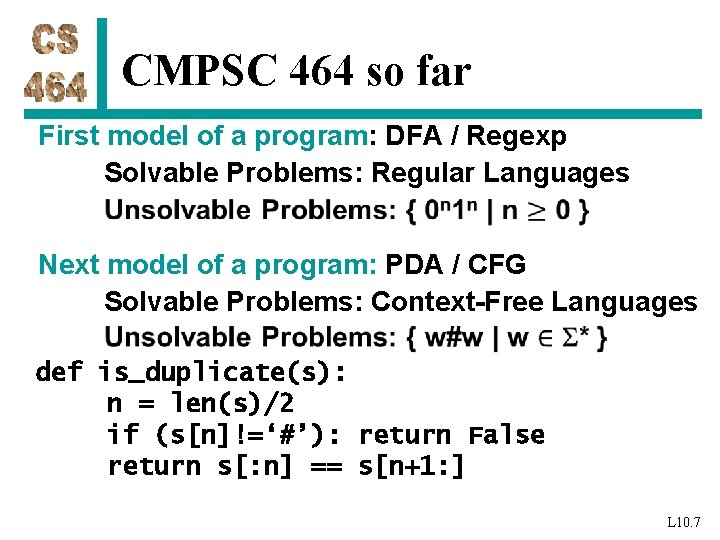 CS
464

CMPSC 464 so far

First model of a program: DFA / Regexp

Solvable Problems: Regular Languages

Unsolvable Problems: $\{ 0^n1^n \mid n \geq 0 \}$

Next model of a program: PDA / CFG

Solvable Problems: Context-Free Languages

Unsolvable Problems: $\{ w\#w \mid w \in \Sigma^* \}$

def is_duplicate(s):
    n = len(s)/2
    if (s[n]!=‘#’): return False
    return s[:n] == s[n+1:]

L10.7